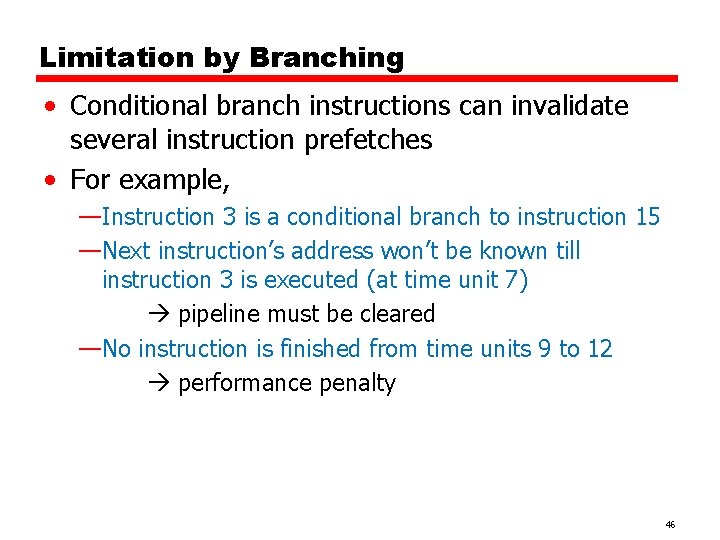 Limitation by Branching

• Conditional branch instructions can invalidate several instruction prefetches

• For example,

—Instruction 3 is a conditional branch to instruction 15

—Next instruction's address won't be known till instruction 3 is executed (at time unit 7)

→ pipeline must be cleared

—No instruction is finished from time units 9 to 12

→ performance penalty

46